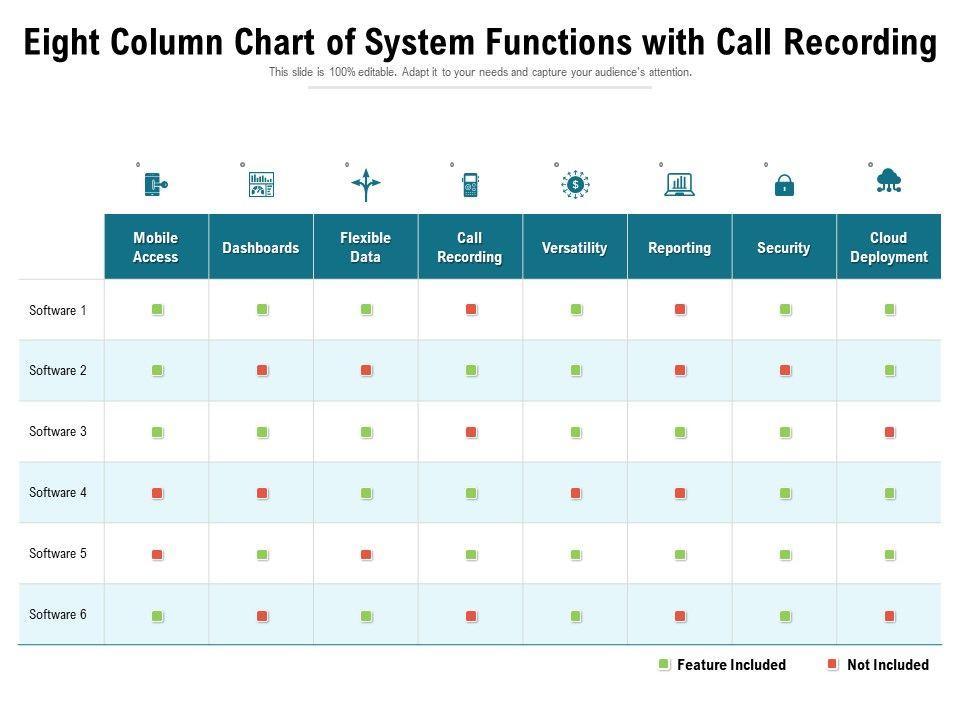 Eight Column Chart of System Functions with Call Recording

This slide is 100% editable. Adapt it to your needs and capture your audience's attention.

| | Mobile Access | Dashboards | Flexible Data | Call Recording | Versatility | Reporting | Security | Cloud Deployment |
|---|---|---|---|---|---|---|---|---|
| Software 1 | | | | | | | | |
| Software 2 | | | | | | | | |
| Software 3 | | | | | | | | |
| Software 4 | | | | | | | | |
| Software 5 | | | | | | | | |
| Software 6 | | | | | | | | |

Feature Included Not Included